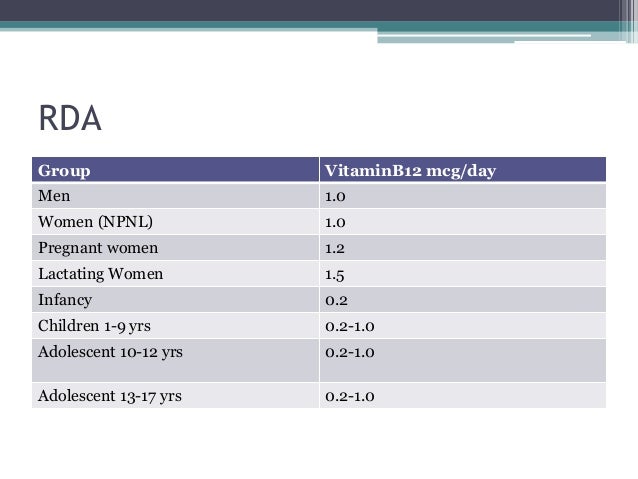 RDA

| Group | VitaminB12 mcg/day |
|---|---|
| Men | 1.0 |
| Women (NPNL) | 1.0 |
| Pregnant women | 1.2 |
| Lactating Women | 1.5 |
| Infancy | 0.2 |
| Children 1-9 yrs | 0.2-1.0 |
| Adolescent 10-12 yrs | 0.2-1.0 |
| Adolescent 13-17 yrs | 0.2-1.0 |